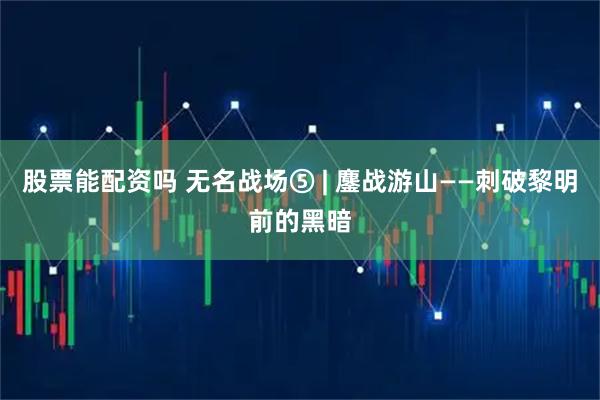 股票能配资吗 无名战场⑤ | 鏖战游山——刺破黎明前的黑暗